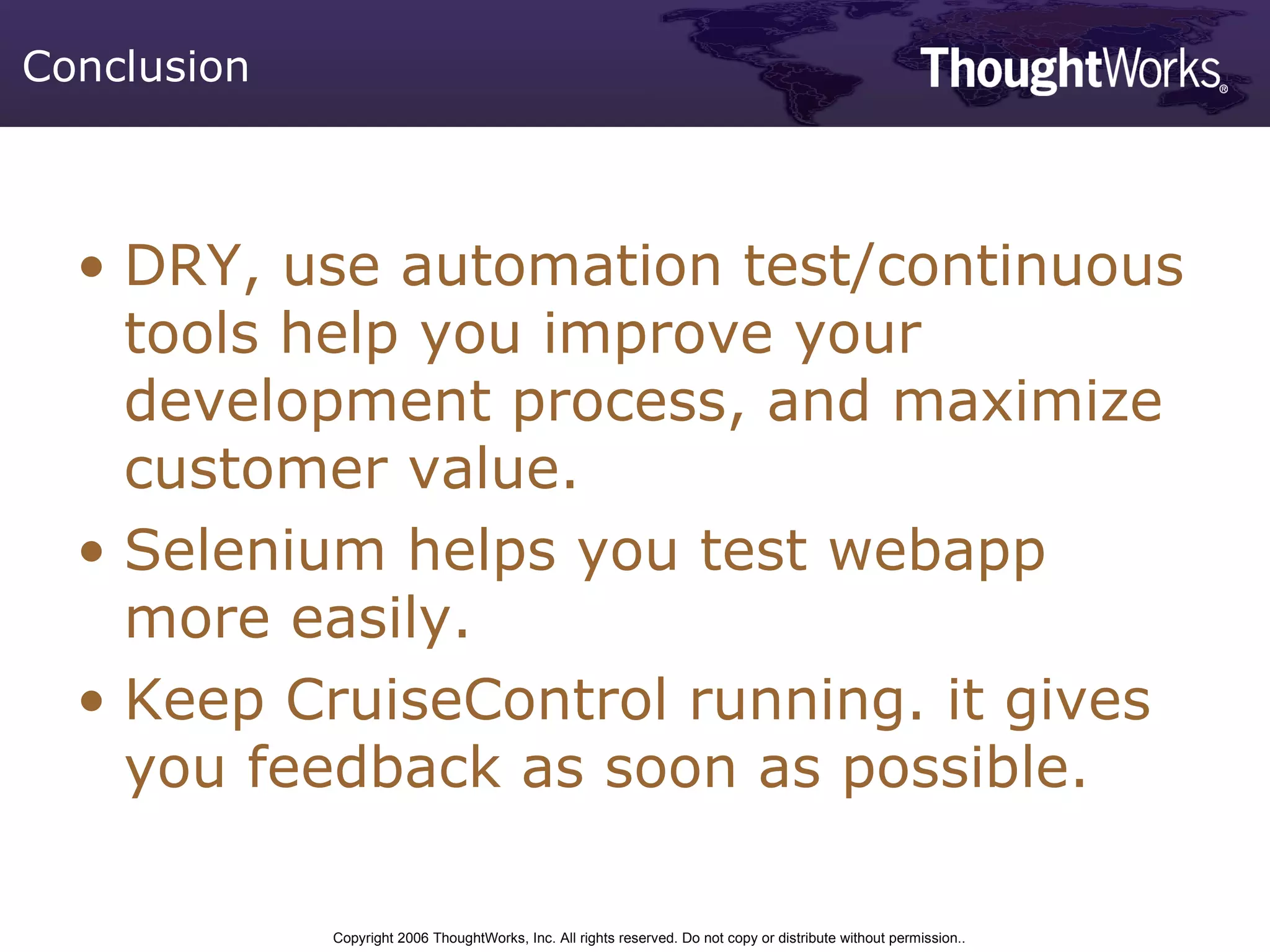 Conclusion

ThoughtWorks®

• DRY, use automation test/continuous tools help you improve your development process, and maximize customer value.
• Selenium helps you test webapp more easily.
• Keep CruiseControl running. it gives you feedback as soon as possible.

Copyright 2006 ThoughtWorks, Inc. All rights reserved. Do not copy or distribute without permission..